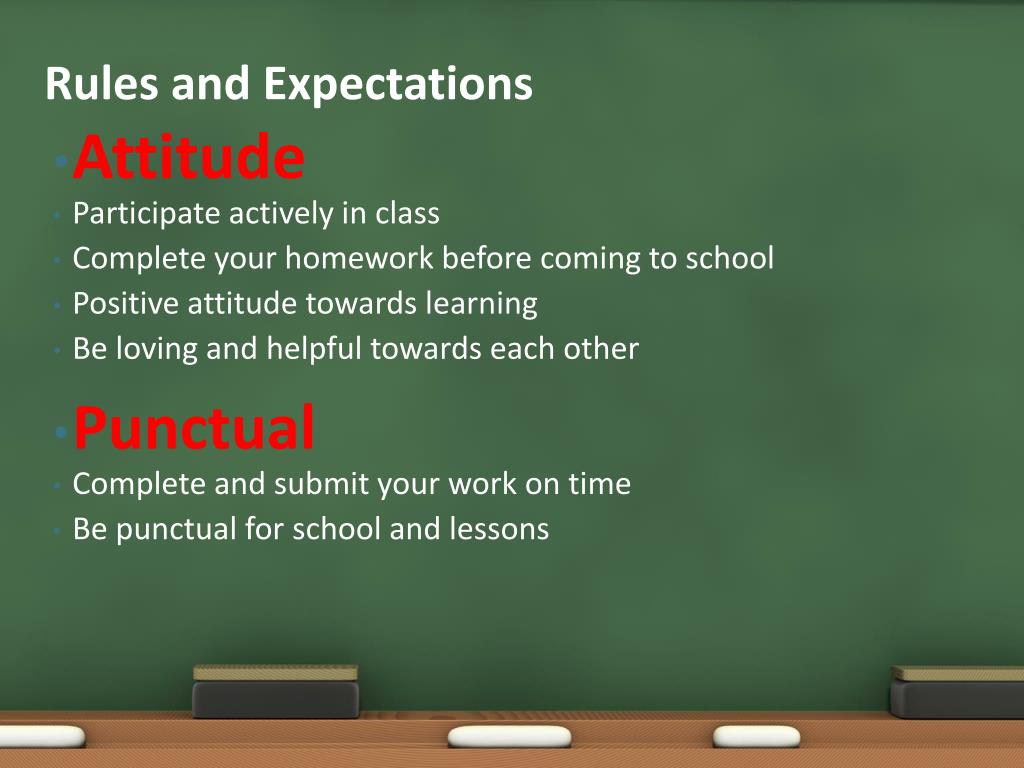 Rules and Expectations

• Attitude
• Participate actively in class
• Complete your homework before coming to school
• Positive attitude towards learning
• Be loving and helpful towards each other

• Punctual
• Complete and submit your work on time
• Be punctual for school and lessons